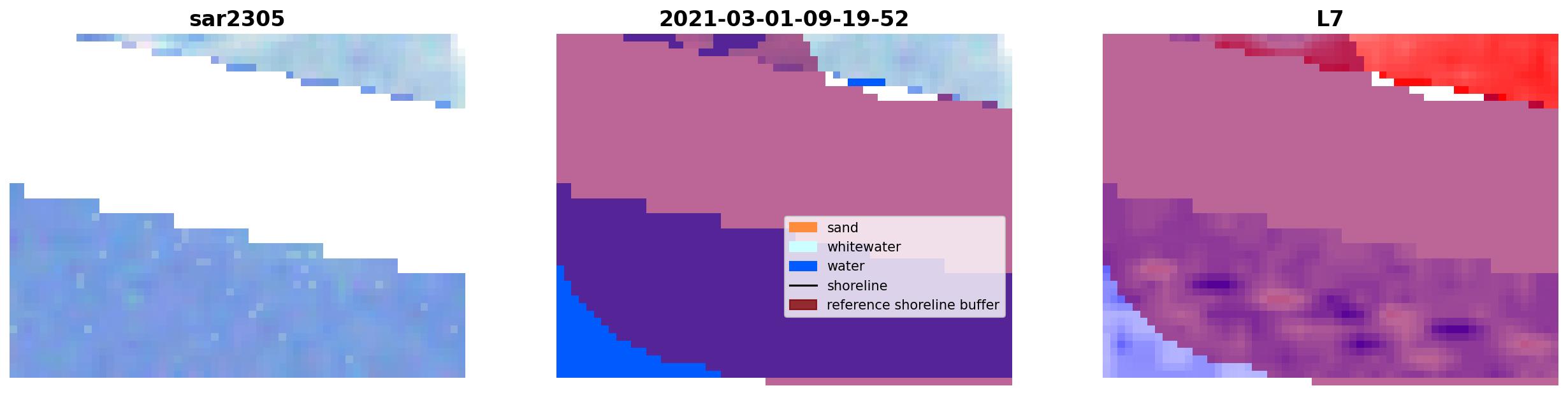 sar2305

2021-03-01-09-19-52

sand
whitewater
water
shoreline
reference shoreline buffer

L7